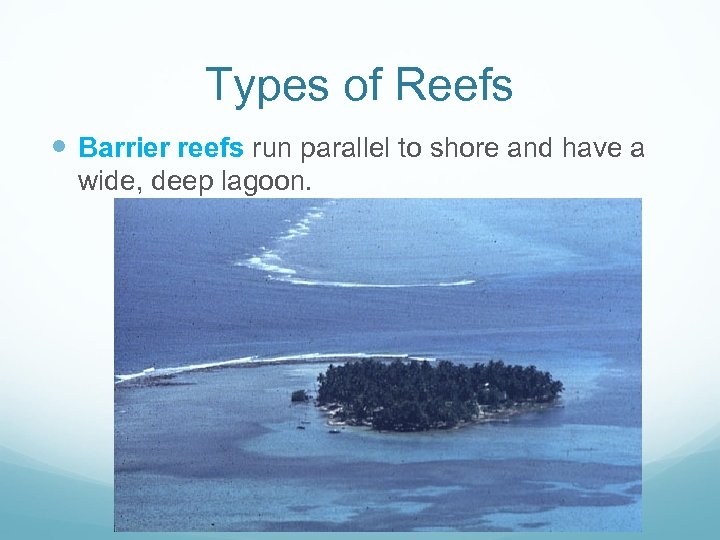 Types of Reefs

Barrier reefs run parallel to shore and have a wide, deep lagoon.